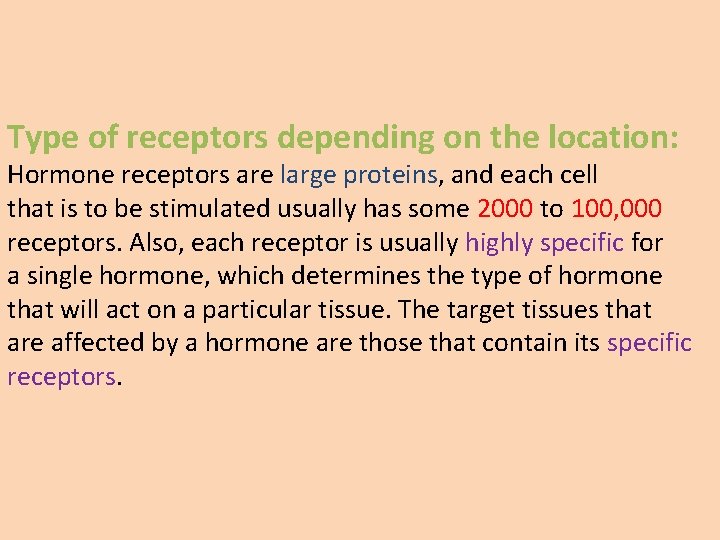 Type of receptors depending on the location:
Hormone receptors are large proteins, and each cell that is to be stimulated usually has some 2000 to 100,000 receptors. Also, each receptor is usually highly specific for a single hormone, which determines the type of hormone that will act on a particular tissue. The target tissues that are affected by a hormone are those that contain its specific receptors.